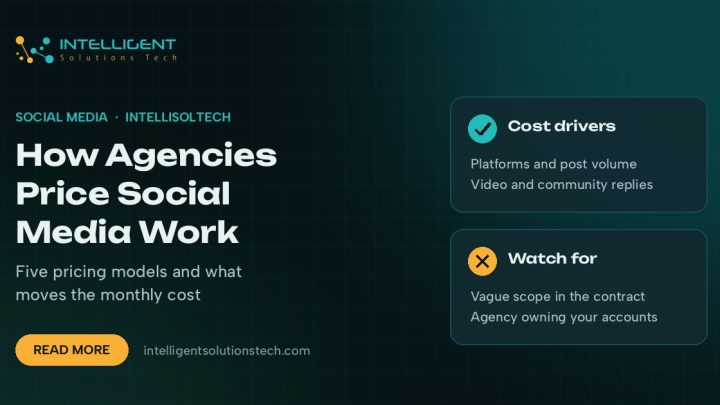 INTELLIGENT
Solutions Tech

SOCIAL MEDIA · INTELLISOLTECH

How Agencies Price Social Media Work

Five pricing models and what moves the monthly cost

READ MORE

intelligentsolutionstech.com

Cost drivers

Platforms and post volume
Video and community replies

Watch for

Vague scope in the contract
Agency owning your accounts